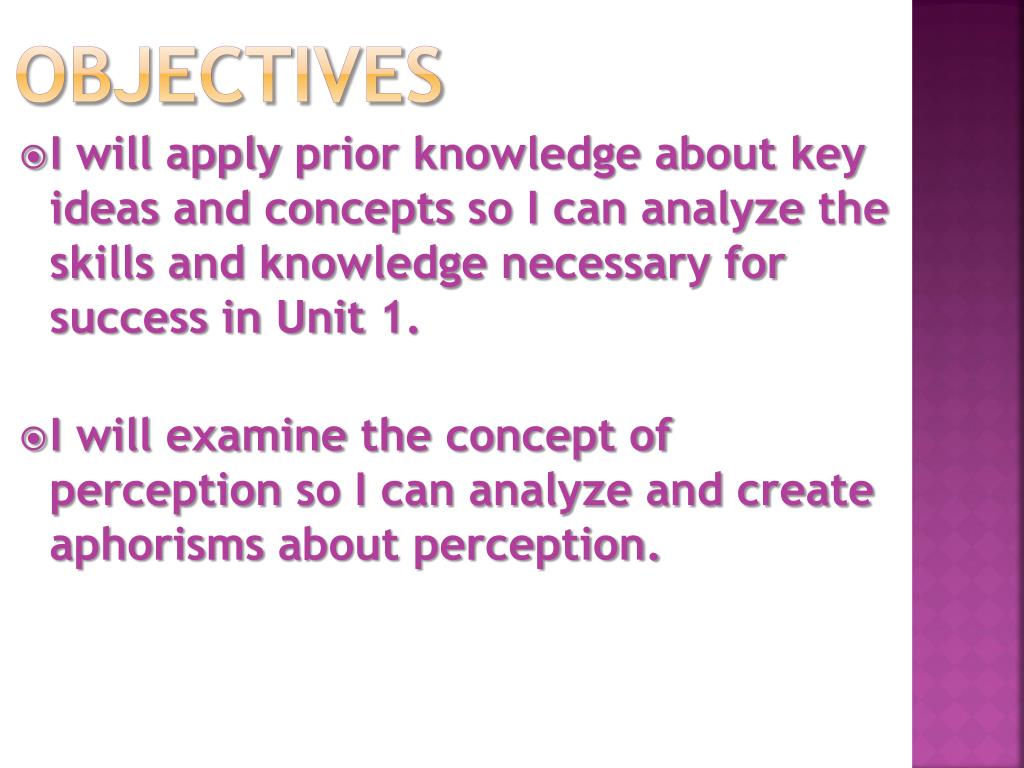 OBJECTIVES

I will apply prior knowledge about key ideas and concepts so I can analyze the skills and knowledge necessary for success in Unit 1.

I will examine the concept of perception so I can analyze and create aphorisms about perception.